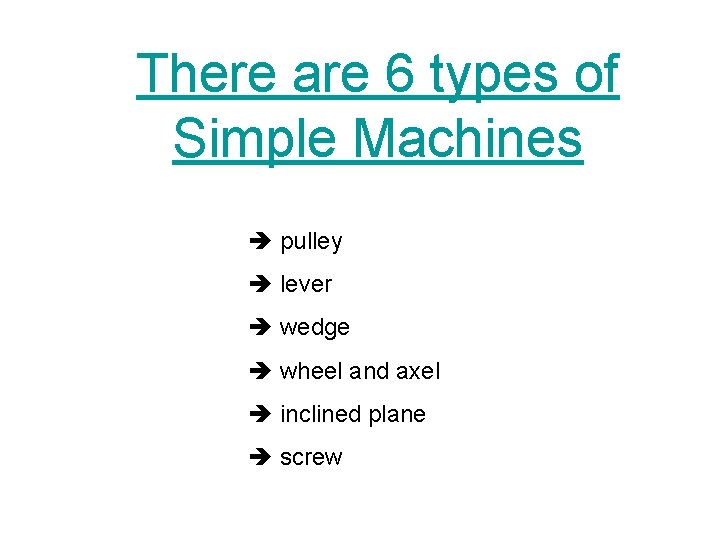 There are 6 types of Simple Machines

➔ pulley
➔ lever
➔ wedge
➔ wheel and axel
➔ inclined plane
➔ screw